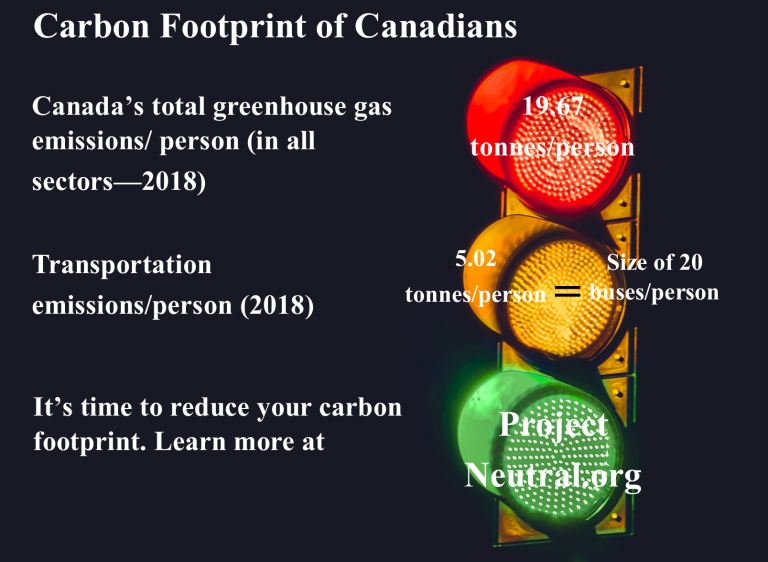 Carbon Footprint of Canadians

Canada's total greenhouse gas emissions/ person (in all sectors—2018)

19.67 tonnes/person

Transportation emissions/person (2018)

5.02 tonnes/person = Size of 20 buses/person

It's time to reduce your carbon footprint. Learn more at

Project Neutral.org